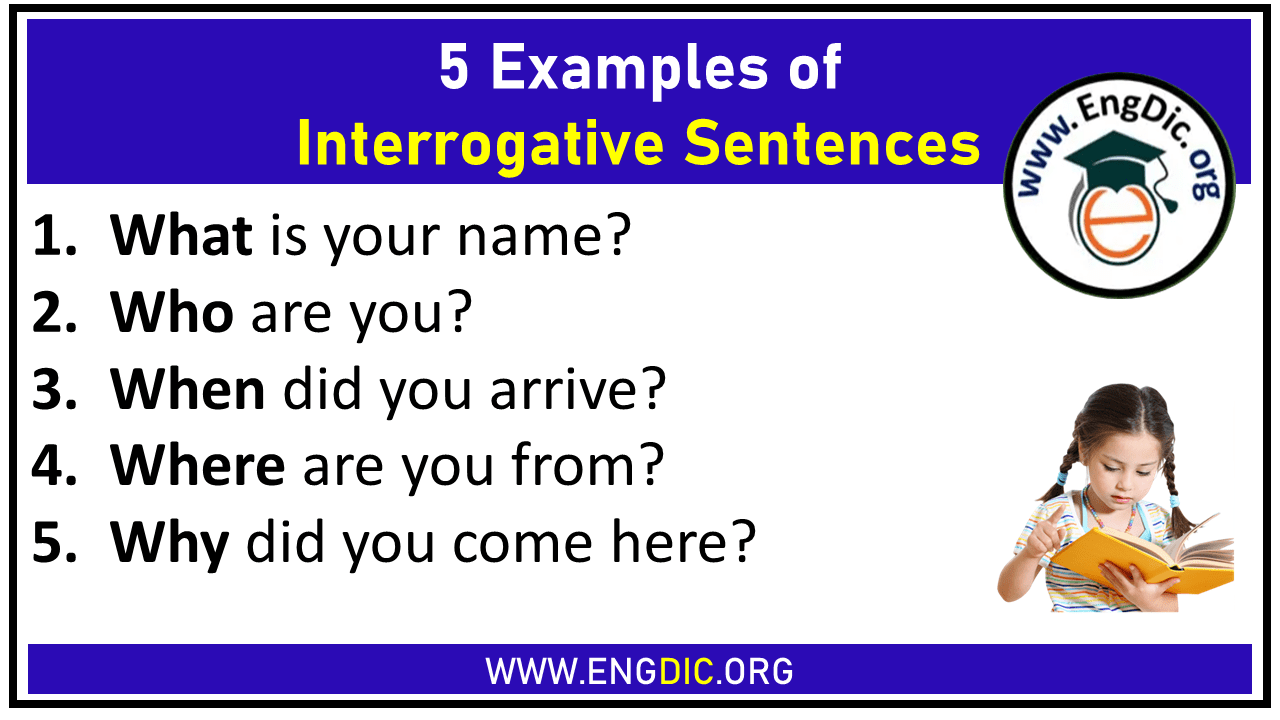 5 Examples of
Interrogative Sentences

www.EngDic.org

1. What is your name?
2. Who are you?
3. When did you arrive?
4. Where are you from?
5. Why did you come here?

WWW.ENGDIC.ORG